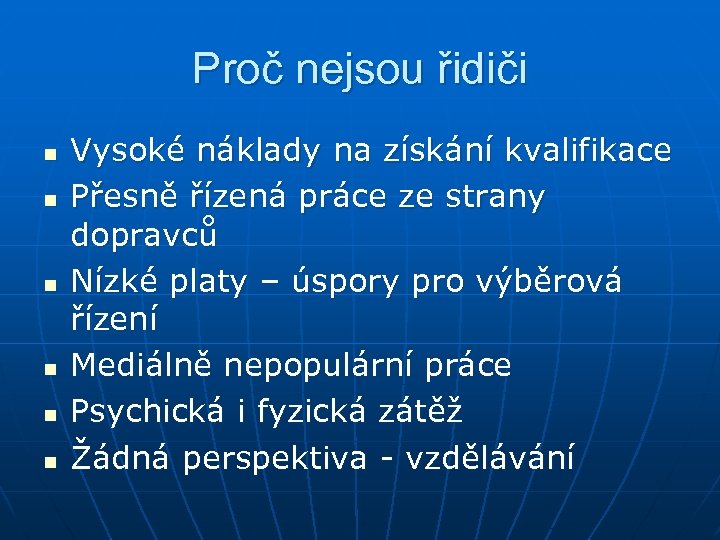 Proč nejsou řidiči

- Vysoké náklady na získání kvalifikace
- Přesně řízená práce ze strany dopravců
- Nízké platy – úspory pro výběrová řízení
- Mediálně nepopulární práce
- Psychická i fyzická zátěž
- Žádná perspektiva - vzdělávání